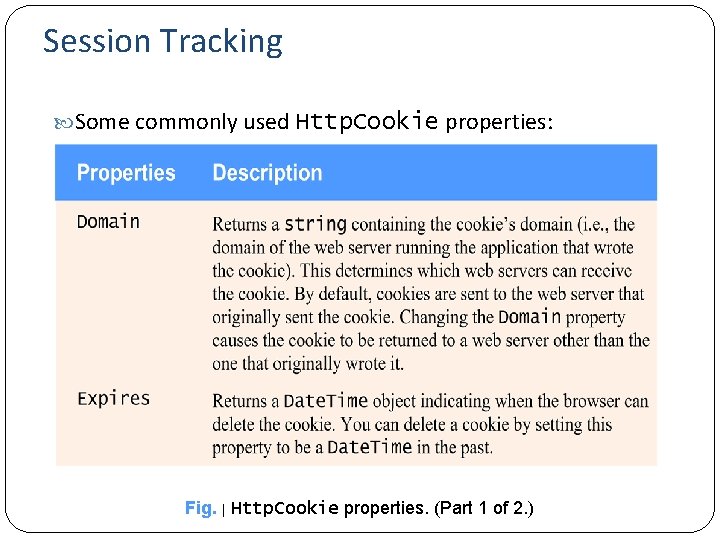 Session Tracking

Some commonly used HttpCookie properties:

| Properties | Description |
|---|---|
| Domain | Returns a string containing the cookie's domain (i.e., the domain of the web server running the application that wrote the cookie). This determines which web servers can receive the cookie. By default, cookies are sent to the web server that originally sent the cookie. Changing the Domain property causes the cookie to be returned to a web server other than the one that originally wrote it. |
| Expires | Returns a DateTime object indicating when the browser can delete the cookie. You can delete a cookie by setting this property to be a DateTime in the past. |

Fig. | HttpCookie properties. (Part 1 of 2.)